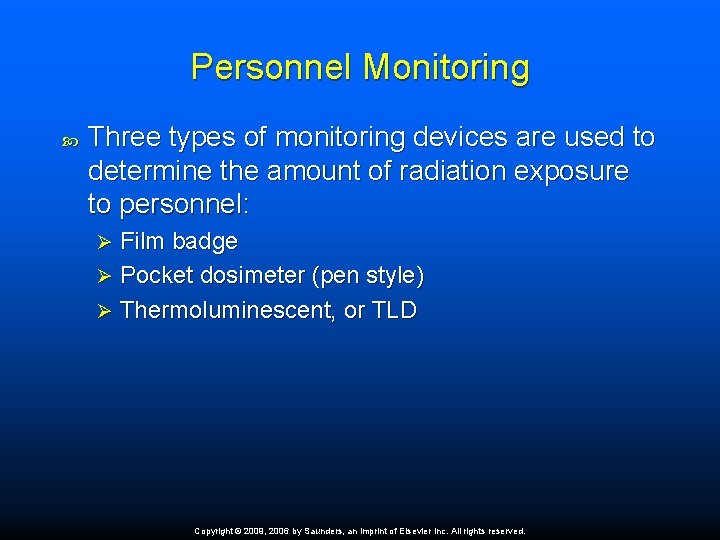 Personnel Monitoring

Three types of monitoring devices are used to determine the amount of radiation exposure to personnel:

Film badge

Pocket dosimeter (pen style)

Thermoluminescent, or TLD

Copyright © 2009, 2006 by Saunders, an imprint of Elsevier Inc. All rights reserved.